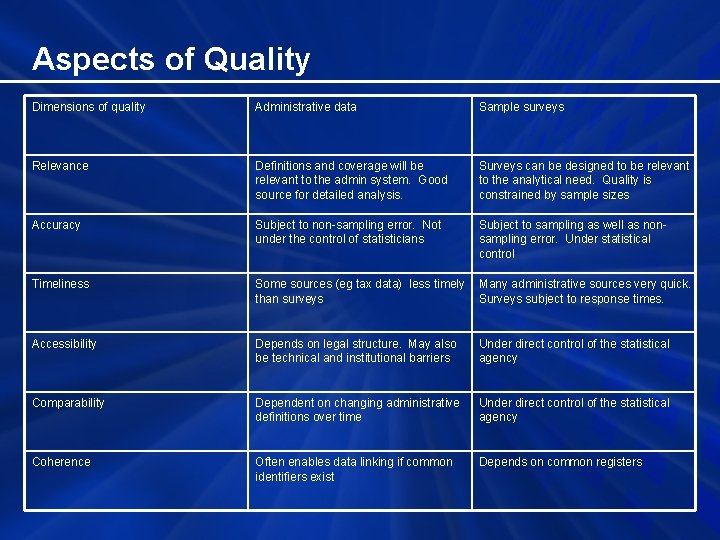 Aspects of Quality

| Dimensions of quality | Administrative data | Sample surveys |
|---|---|---|
| Relevance | Definitions and coverage will be relevant to the admin system. Good source for detailed analysis. | Surveys can be designed to be relevant to the analytical need. Quality is constrained by sample sizes |
| Accuracy | Subject to non-sampling error. Not under the control of statisticians | Subject to sampling as well as non-sampling error. Under statistical control |
| Timeliness | Some sources (eg tax data) less timely than surveys | Many administrative sources very quick. Surveys subject to response times. |
| Accessibility | Depends on legal structure. May also be technical and institutional barriers | Under direct control of the statistical agency |
| Comparability | Dependent on changing administrative definitions over time | Under direct control of the statistical agency |
| Coherence | Often enables data linking if common identifiers exist | Depends on common registers |